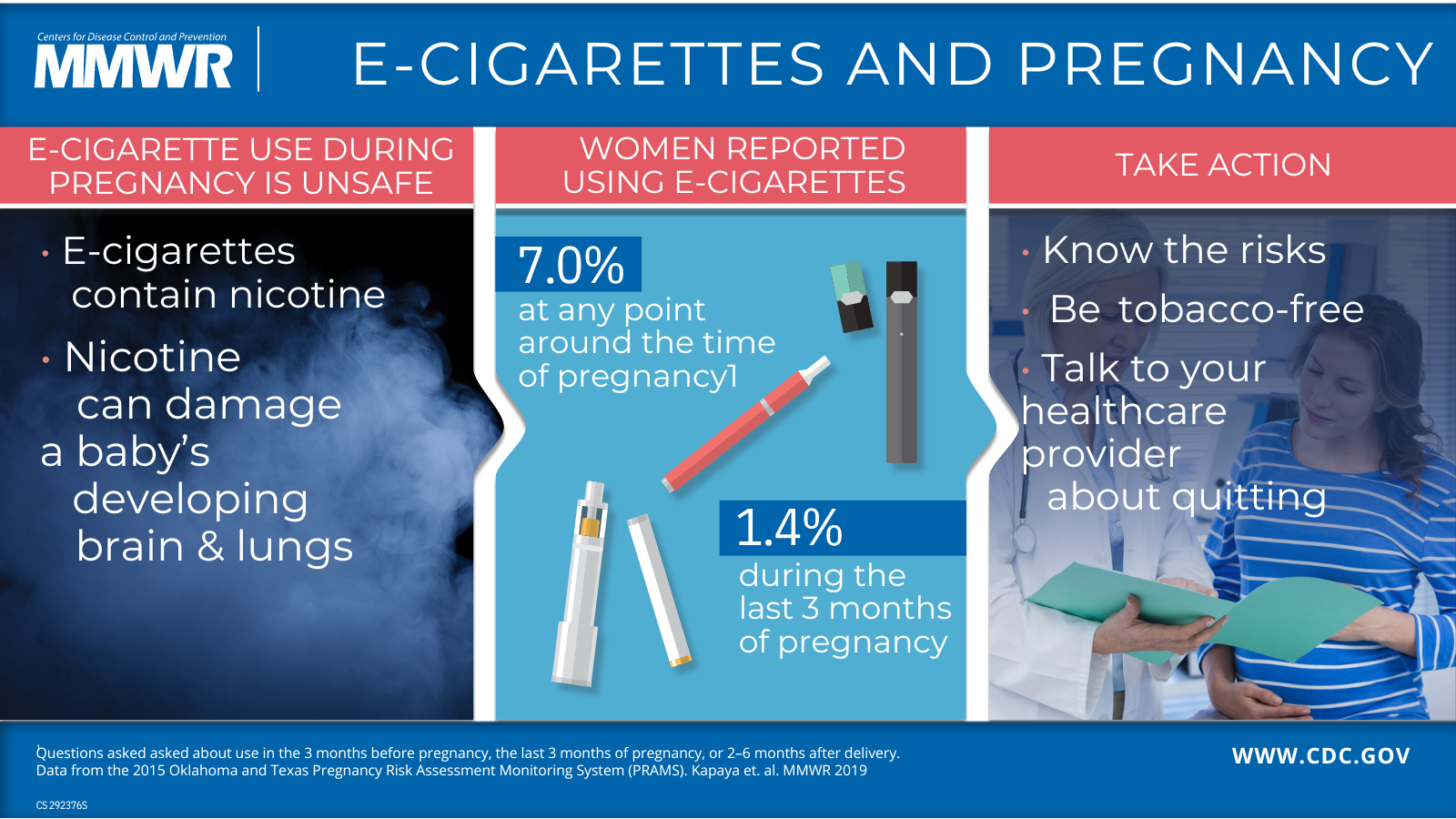 Centers for Disease Control and Prevention
MMWR

E-CIGARETTES AND PREGNANCY

E-CIGARETTE USE DURING PREGNANCY IS UNSAFE

• E-cigarettes contain nicotine

• Nicotine can damage a baby's developing brain & lungs

WOMEN REPORTED USING E-CIGARETTES

7.0%
at any point around the time of pregnancy1

1.4%
during the last 3 months of pregnancy

TAKE ACTION

• Know the risks

• Be tobacco-free

• Talk to your healthcare provider about quitting

1Questions asked asked about use in the 3 months before pregnancy, the last 3 months of pregnancy, or 2–6 months after delivery.
Data from the 2015 Oklahoma and Texas Pregnancy Risk Assessment Monitoring System (PRAMS). Kapaya et. al. MMWR 2019

WWW.CDC.GOV

CS 292376S